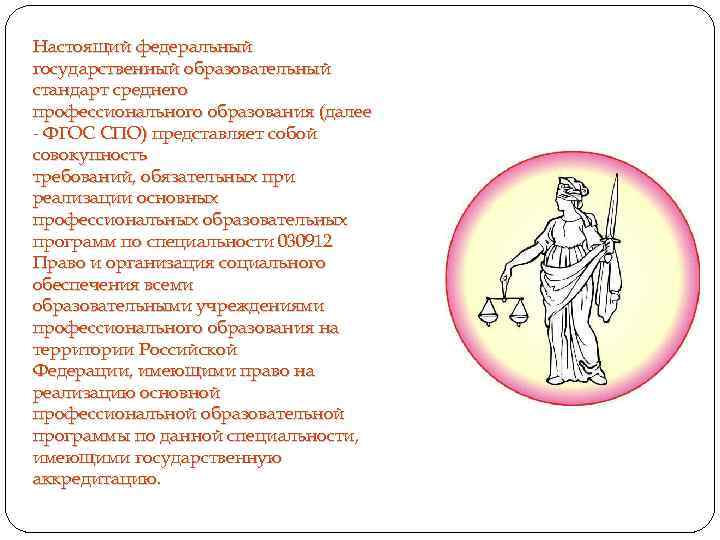 Настоящий федеральный государственный образовательный стандарт среднего профессионального образования (далее - ФГОС СПО) представляет собой совокупность требований, обязательных при реализации основных профессиональных образовательных программ по специальности 030912 Право и организация социального обеспечения всеми образовательными учреждениями профессионального образования на территории Российской Федерации, имеющими право на реализацию основной профессиональной образовательной программы по данной специальности, имеющими государственную аккредитацию.